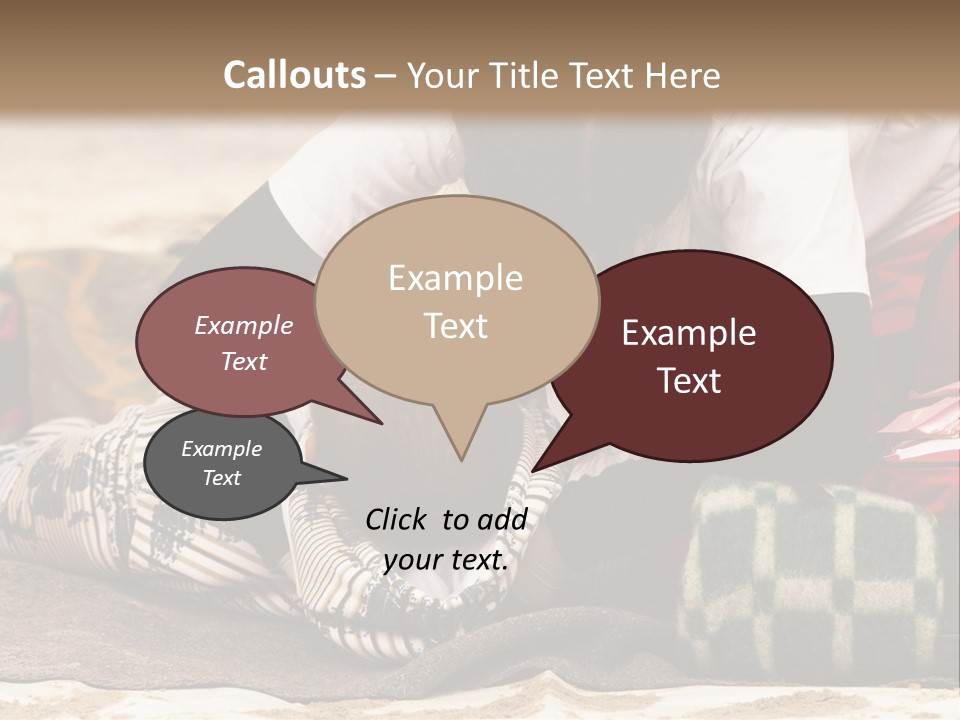 Callouts – Your Title Text Here

Example Text

Example Text

Example Text

Example Text

Click to add your text.